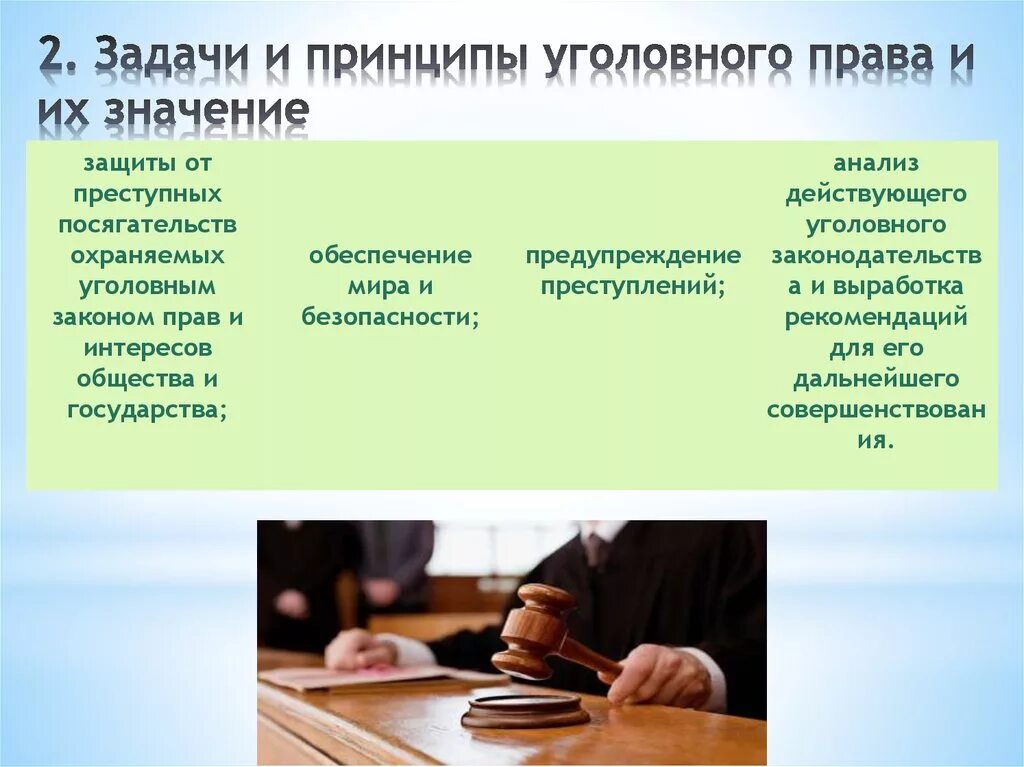 2. Задачи и принципы уголовного права и их значение

| защиты от преступных посягательств охраняемых уголовным законом прав и интересов общества и государства; | обеспечение мира и безопасности; | предупреждение преступлений; | анализ действующего уголовного законодательства и выработка рекомендаций для его дальнейшего совершенствования. |
|---|---|---|---|